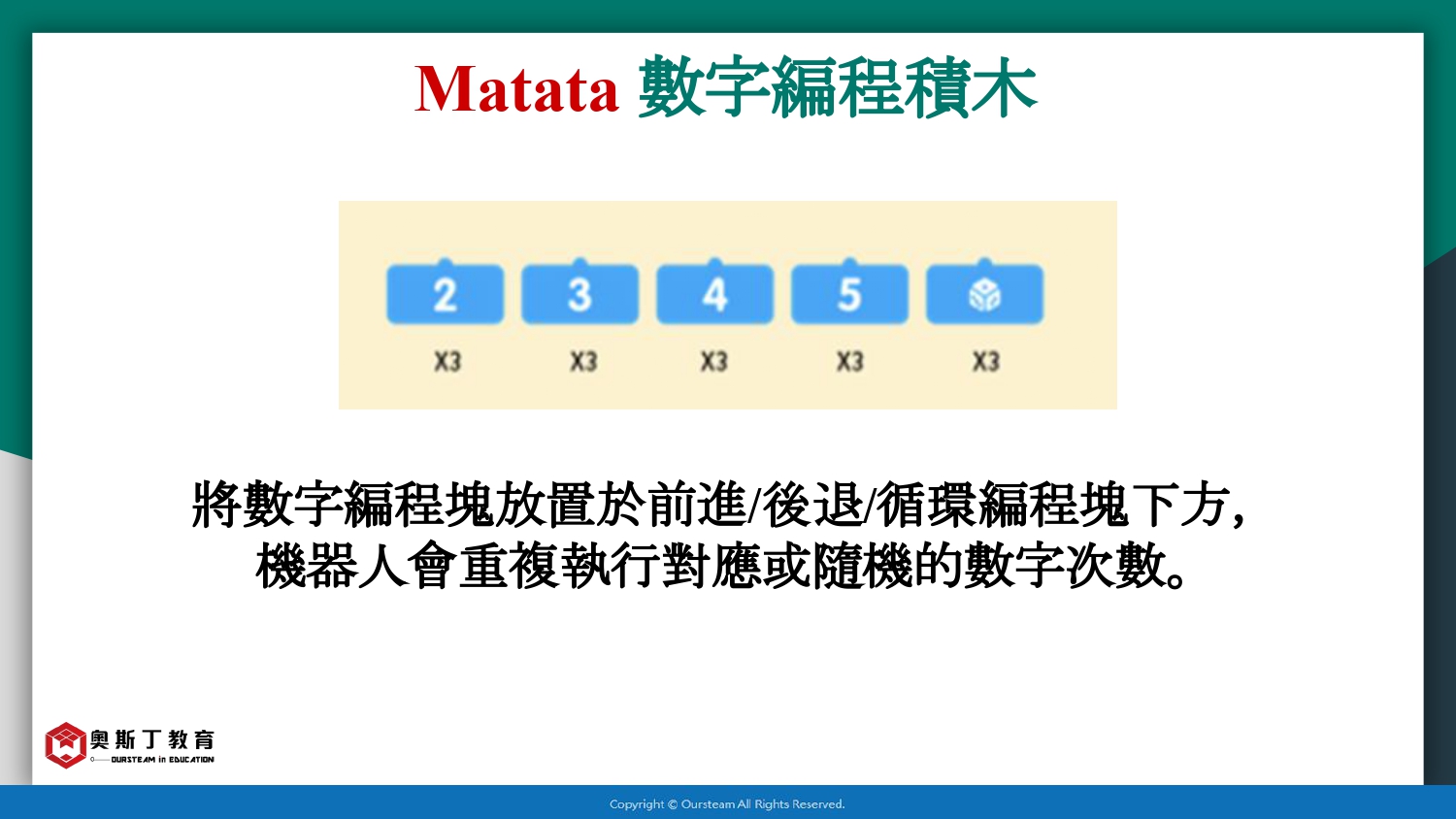 Matata 數字編程積木

2 3 4 5

X3 X3 X3 X3 X3

將數字編程塊放置於前進/後退/循環編程塊下方，機器人會重複執行對應或隨機的數字次數。

奧斯丁教育
OURSTEAM in EDUCATION

Copyright © Oursteam All Rights Reserved.